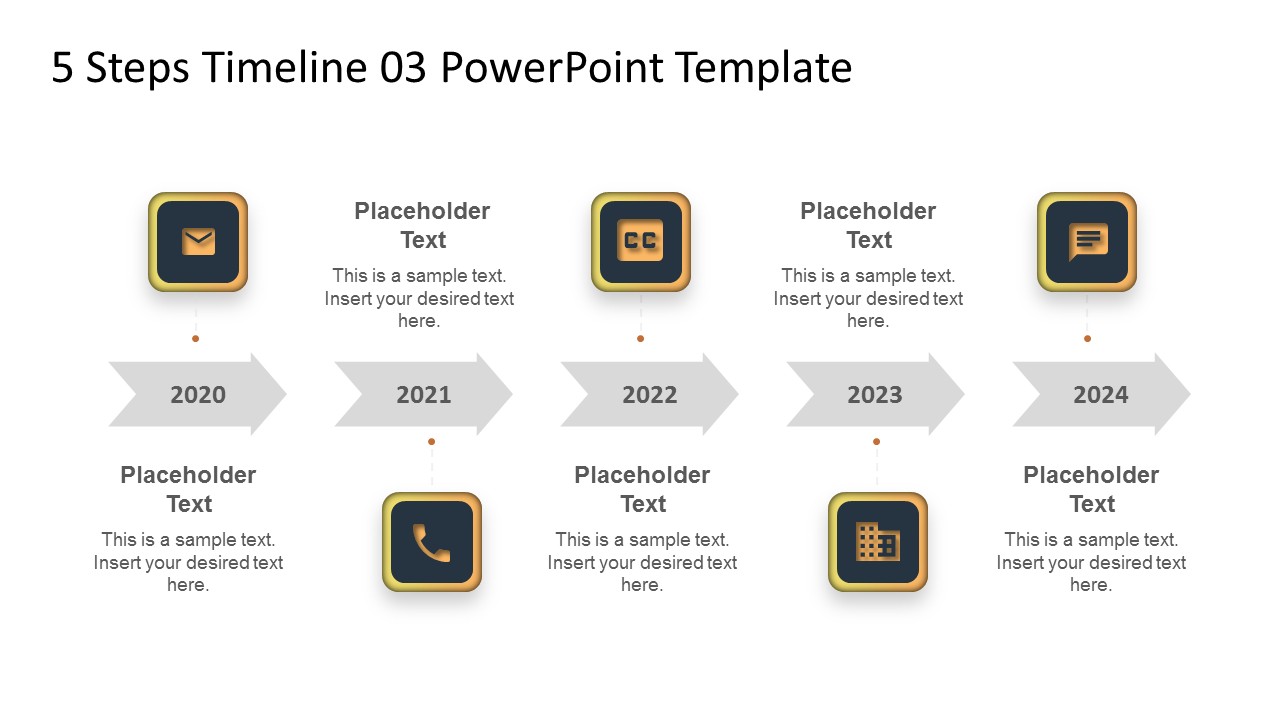 5 Steps Timeline 03 PowerPoint Template

CC

Placeholder Text

This is a sample text. Insert your desired text here.

Placeholder Text

This is a sample text. Insert your desired text here.

2020

2021

2022

2023

2024

Placeholder Text

This is a sample text. Insert your desired text here.

Placeholder Text

This is a sample text. Insert your desired text here.

Placeholder Text

This is a sample text. Insert your desired text here.